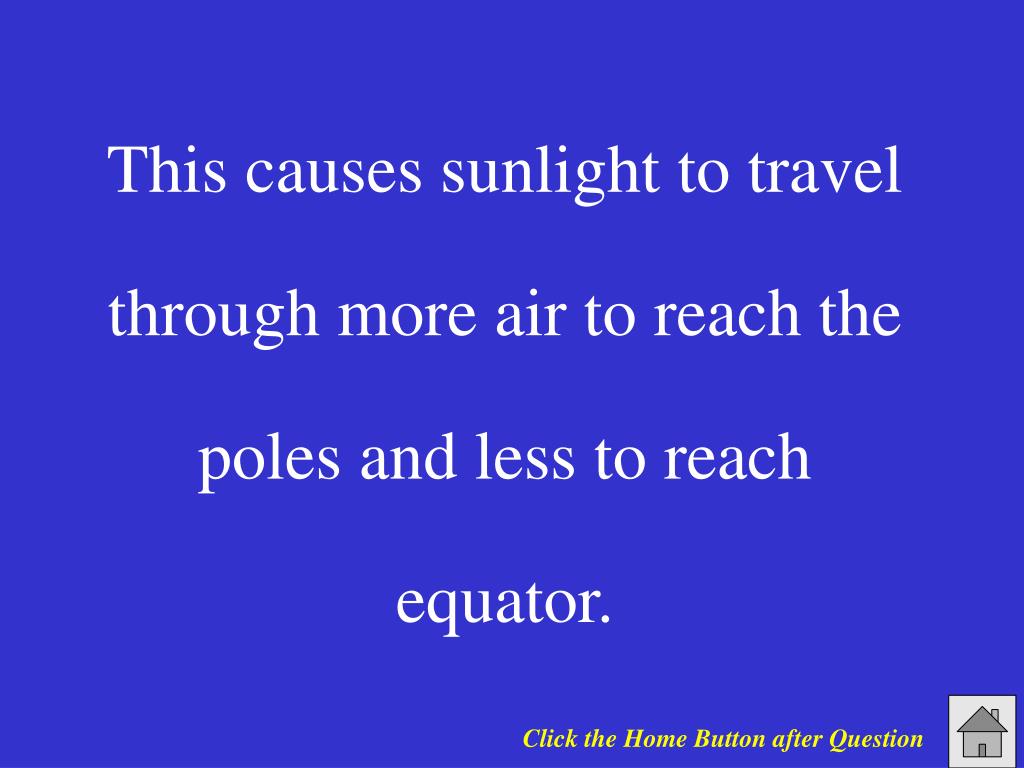 This causes sunlight to travel through more air to reach the poles and less to reach equator.

Click the Home Button after Question